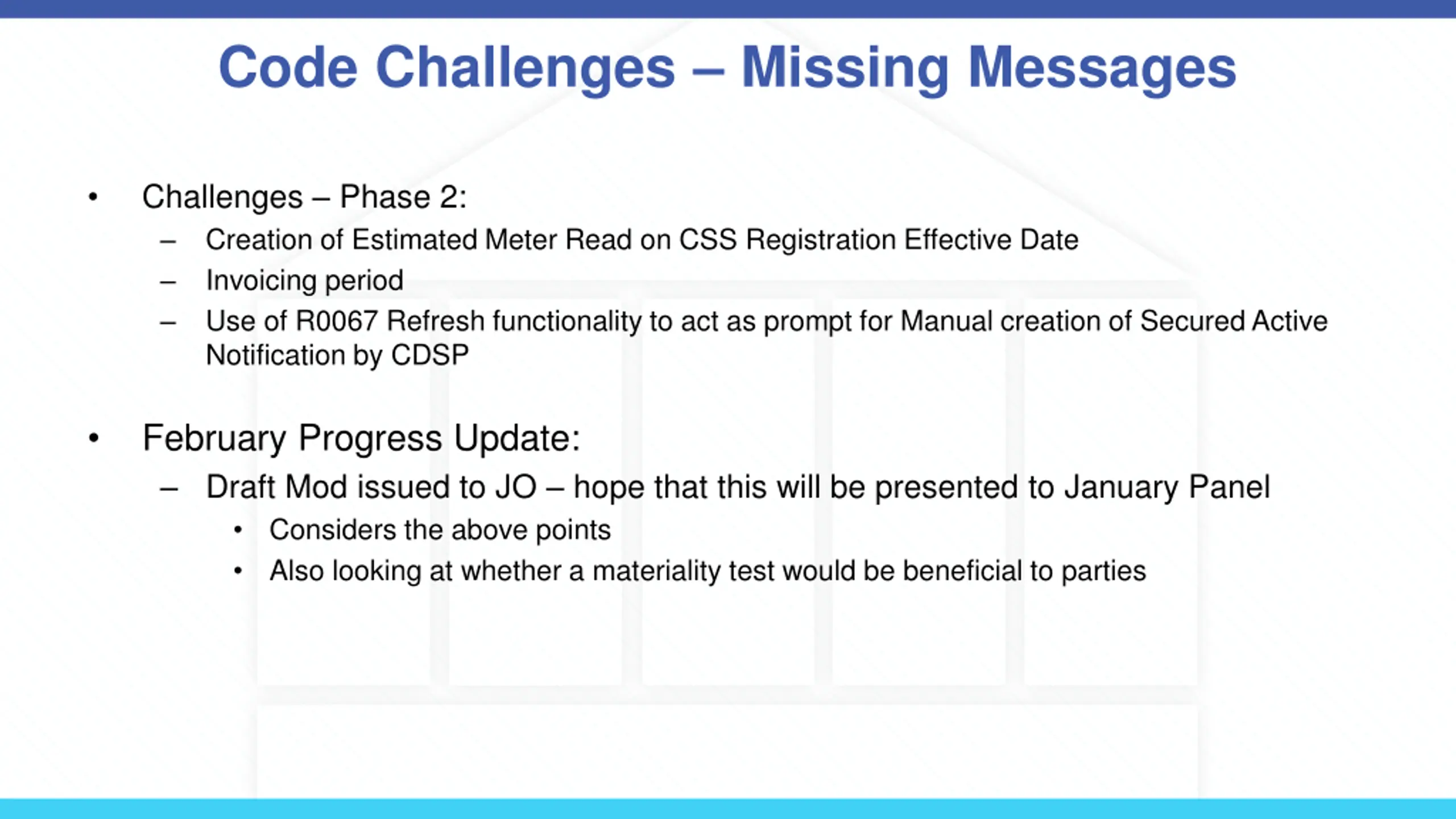 Code Challenges – Missing Messages

• Challenges – Phase 2:
– Creation of Estimated Meter Read on CSS Registration Effective Date
– Invoicing period
– Use of R0067 Refresh functionality to act as prompt for Manual creation of Secured Active Notification by CDSP

• February Progress Update:
– Draft Mod issued to JO – hope that this will be presented to January Panel
• Considers the above points
• Also looking at whether a materiality test would be beneficial to parties